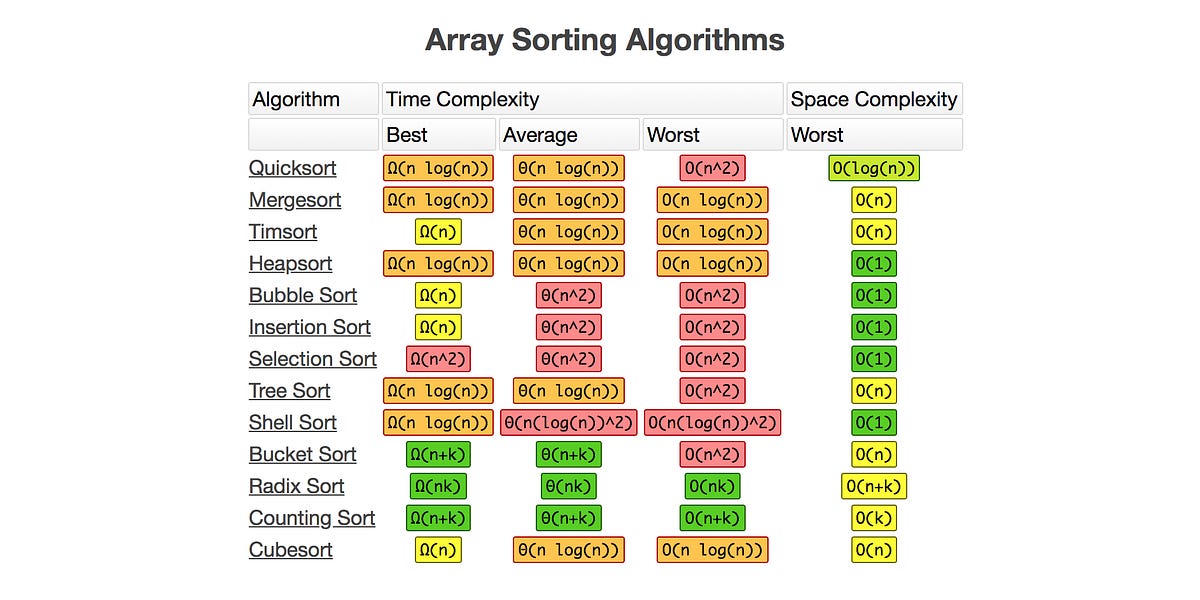 Array Sorting Algorithms

| Algorithm | Time Complexity | | | Space Complexity |
|---|---|---|---|---|
| | Best | Average | Worst | Worst |
| Quicksort | Ω(n log(n)) | Θ(n log(n)) | O(n^2) | O(log(n)) |
| Mergesort | Ω(n log(n)) | Θ(n log(n)) | O(n log(n)) | O(n) |
| Timsort | Ω(n) | Θ(n log(n)) | O(n log(n)) | O(n) |
| Heapsort | Ω(n log(n)) | Θ(n log(n)) | O(n log(n)) | O(1) |
| Bubble Sort | Ω(n) | Θ(n^2) | O(n^2) | O(1) |
| Insertion Sort | Ω(n) | Θ(n^2) | O(n^2) | O(1) |
| Selection Sort | Ω(n^2) | Θ(n^2) | O(n^2) | O(1) |
| Tree Sort | Ω(n log(n)) | Θ(n log(n)) | O(n^2) | O(n) |
| Shell Sort | Ω(n log(n)) | Θ(n(log(n))^2) | O(n(log(n))^2) | O(1) |
| Bucket Sort | Ω(n+k) | Θ(n+k) | O(n^2) | O(n) |
| Radix Sort | Ω(nk) | Θ(nk) | O(nk) | O(n+k) |
| Counting Sort | Ω(n+k) | Θ(n+k) | O(n+k) | O(k) |
| Cubesort | Ω(n) | Θ(n log(n)) | O(n log(n)) | O(n) |